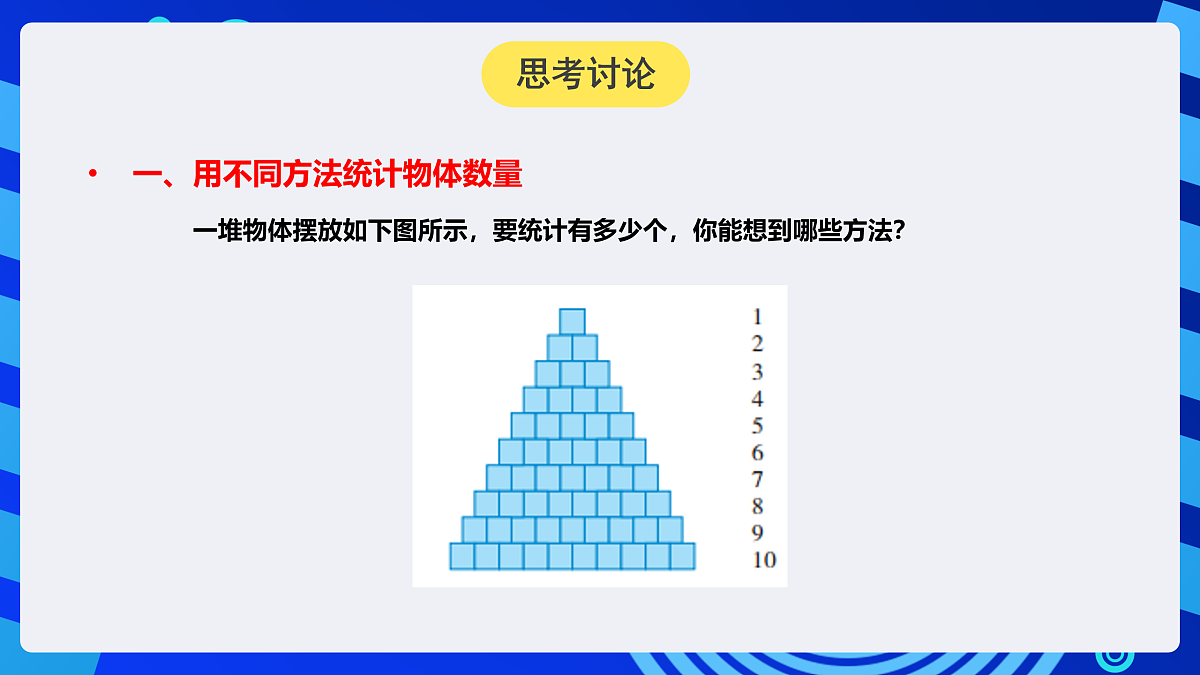 思考讨论

• 一、用不同方法统计物体数量

一堆物体摆放如下图所示，要统计有多少个，你能想到哪些方法？

1
2
3
4
5
6
7
8
9
10